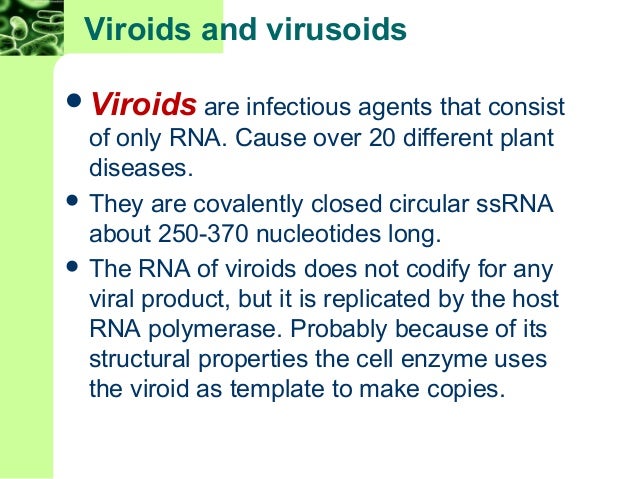 Viroids and virusoids

• Viroids are infectious agents that consist of only RNA. Cause over 20 different plant diseases.

• They are covalently closed circular ssRNA about 250-370 nucleotides long.

• The RNA of viroids does not codify for any viral product, but it is replicated by the host RNA polymerase. Probably because of its structural properties the cell enzyme uses the viroid as template to make copies.